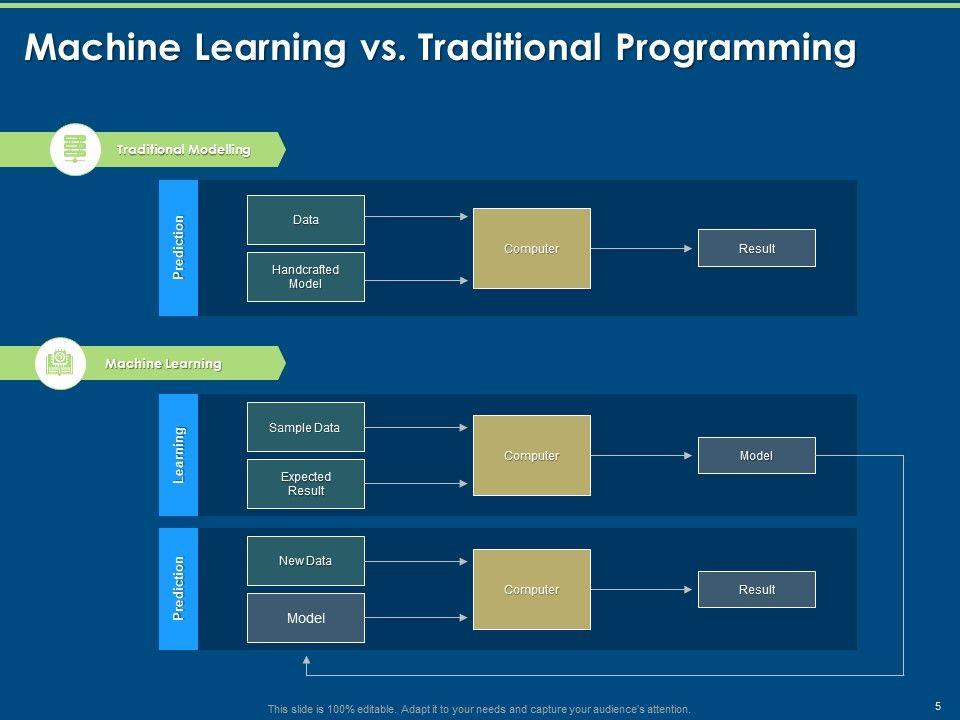 Machine Learning vs. Traditional Programming

Traditional Modelling

Prediction

Data

Handcrafted Model

Computer

Result

Machine Learning

Learning

Sample Data

Expected Result

Computer

Model

Prediction

New Data

Model

Computer

Result

This slide is 100% editable. Adapt it to your needs and capture your audience's attention.

5